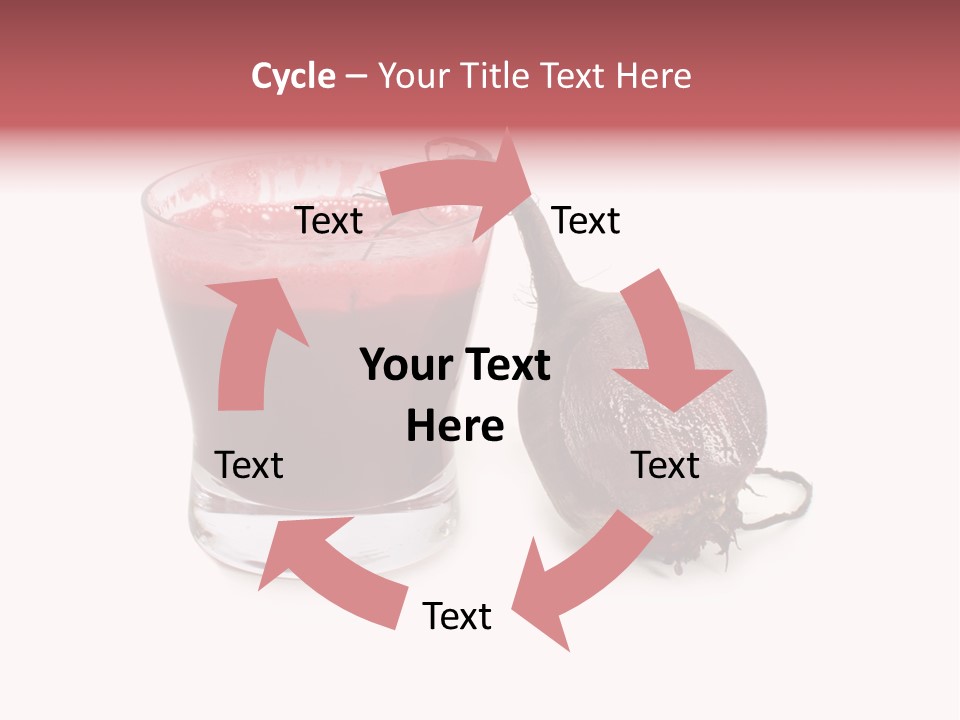 Cycle – Your Title Text Here

Text

Text

Your Text Here

Text

Text

Text